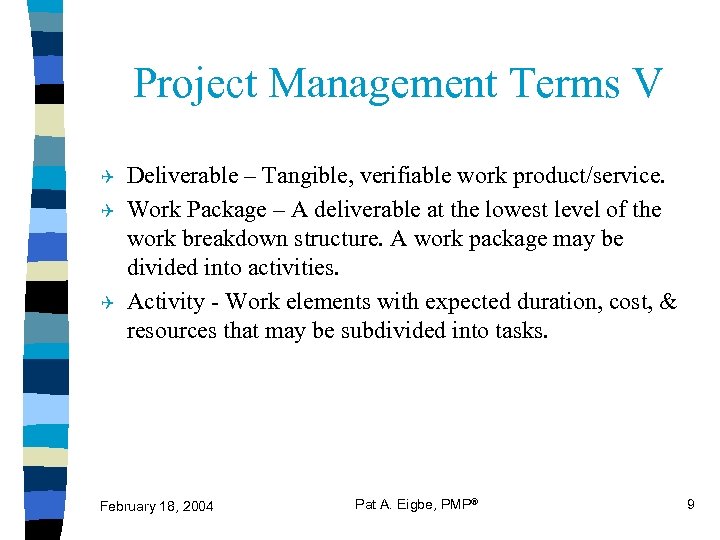 Project Management Terms V

Deliverable – Tangible, verifiable work product/service.

Work Package – A deliverable at the lowest level of the work breakdown structure. A work package may be divided into activities.

Activity - Work elements with expected duration, cost, & resources that may be subdivided into tasks.

February 18, 2004

Pat A. Eigbe, PMP®

9